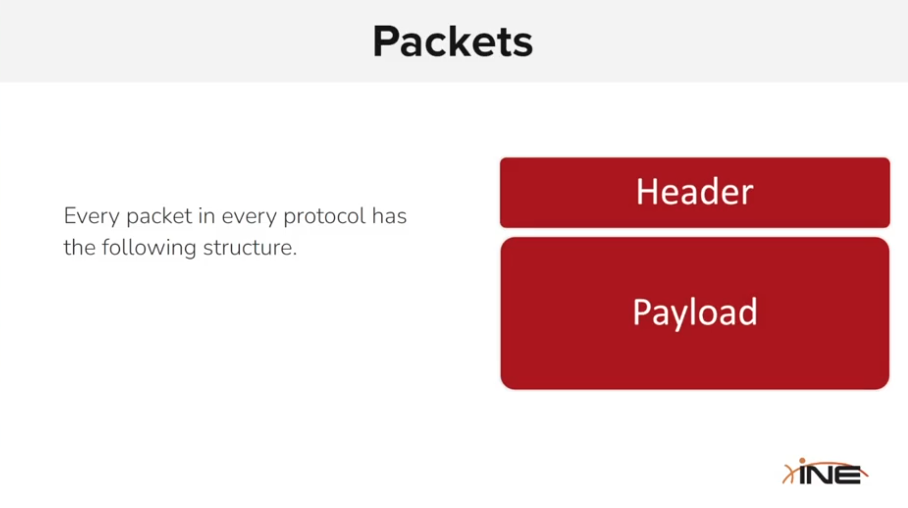 Packets

Every packet in every protocol has the following structure.

Header

Payload

INE